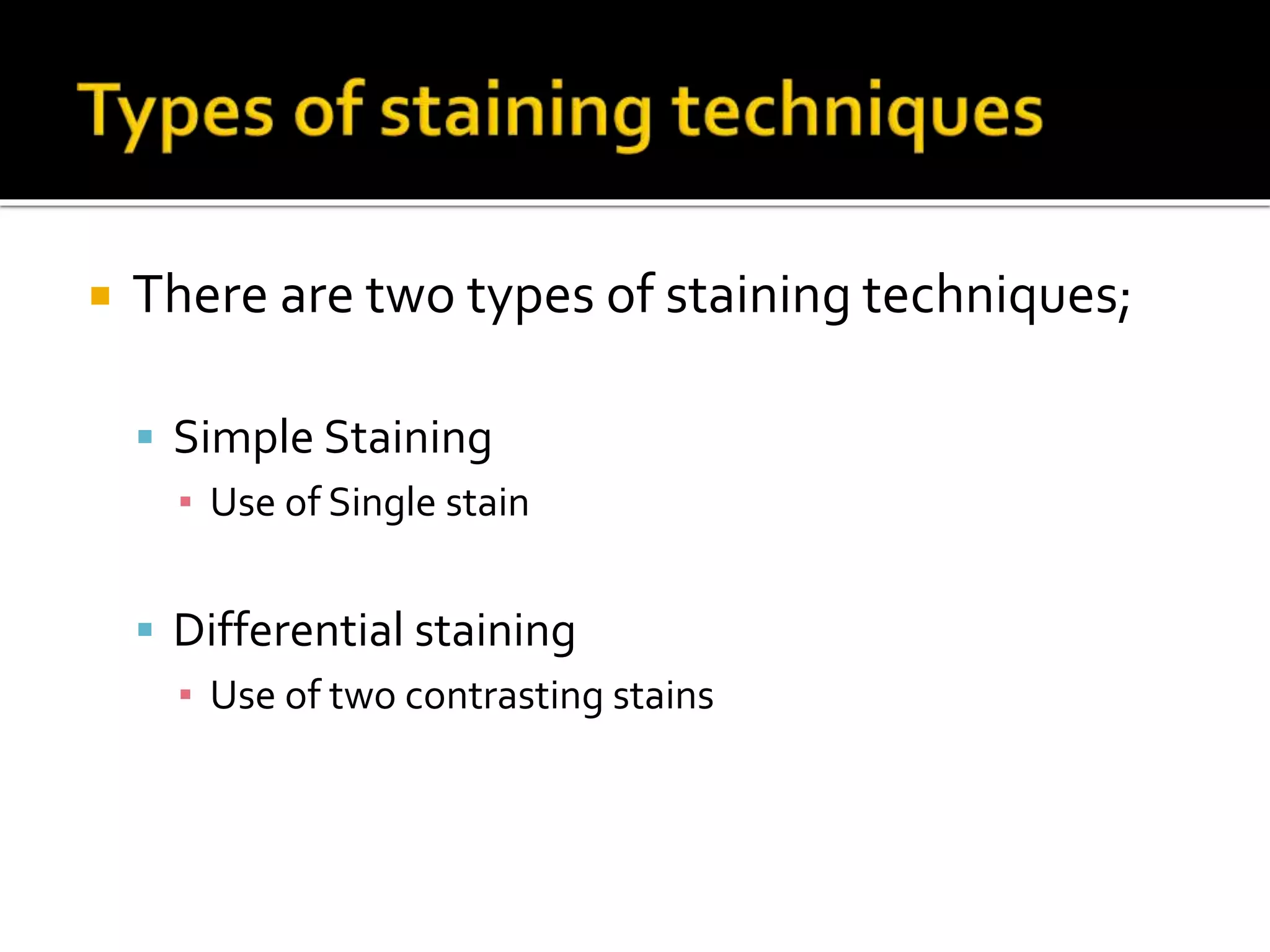 Types of staining techniques

There are two types of staining techniques;

Simple Staining

Use of Single stain

Differential staining

Use of two contrasting stains